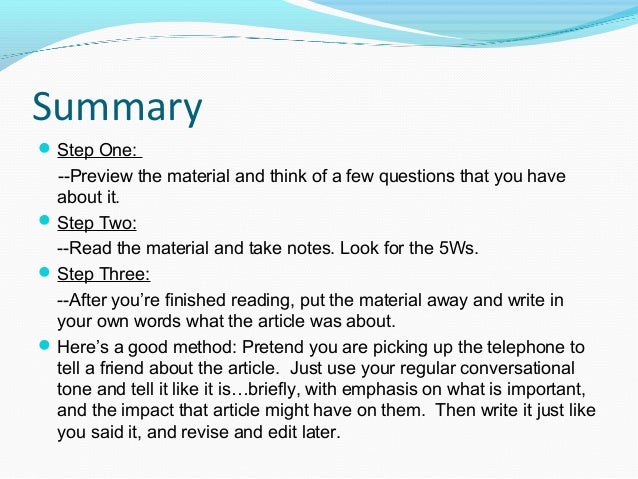 Summary

Step One:

--Preview the material and think of a few questions that you have about it.

Step Two:

--Read the material and take notes. Look for the 5Ws.

Step Three:

--After you're finished reading, put the material away and write in your own words what the article was about.

Here's a good method: Pretend you are picking up the telephone to tell a friend about the article. Just use your regular conversational tone and tell it like it is…briefly, with emphasis on what is important, and the impact that article might have on them. Then write it just like you said it, and revise and edit later.